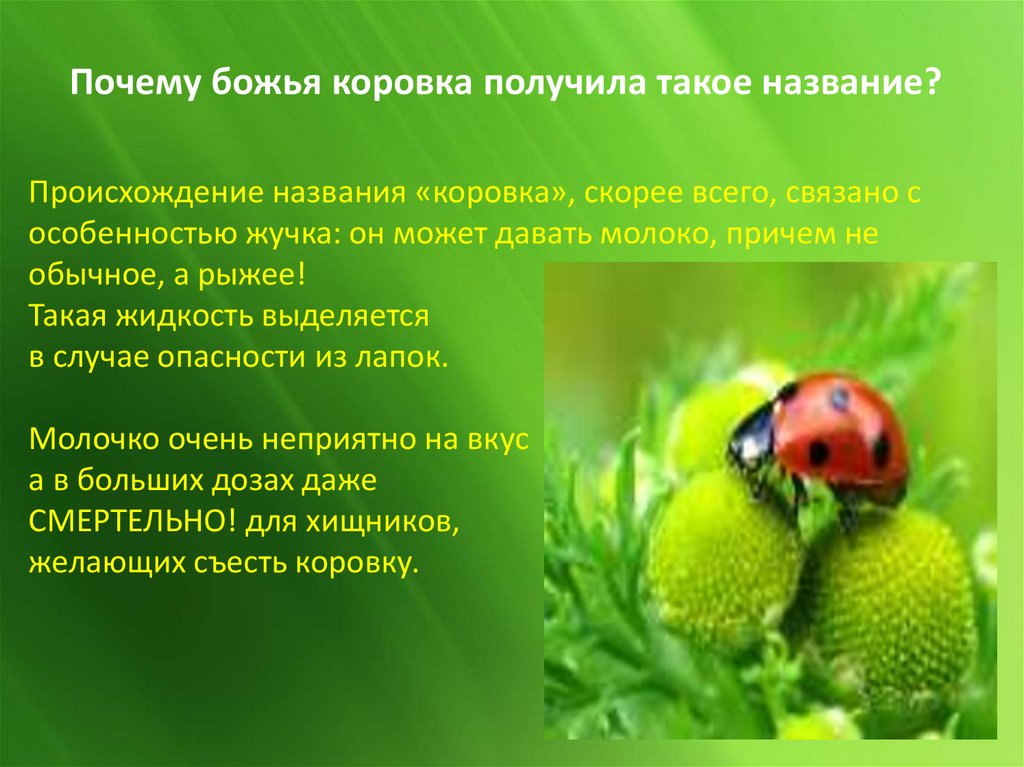 Почему божья коровка получила такое название?

Происхождение названия «коровка», скорее всего, связано с особенностью жучка: он может давать молоко, причем не обычное, а рыжее!
Такая жидкость выделяется в случае опасности из лапок.

Молочко очень неприятно на вкус а в больших дозах даже СМЕРТЕЛЬНО! для хищников, желающих съесть коровку.